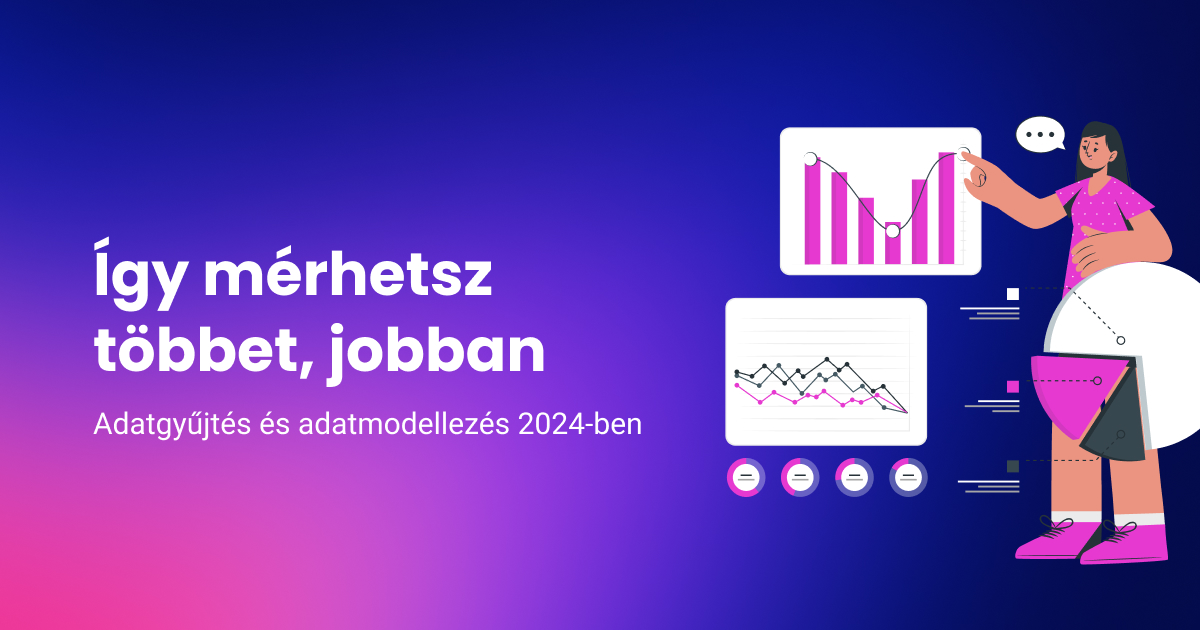 Így mérhetsz többet, jobban

Adatgyűjtés és adatmodellezés 2024-ben